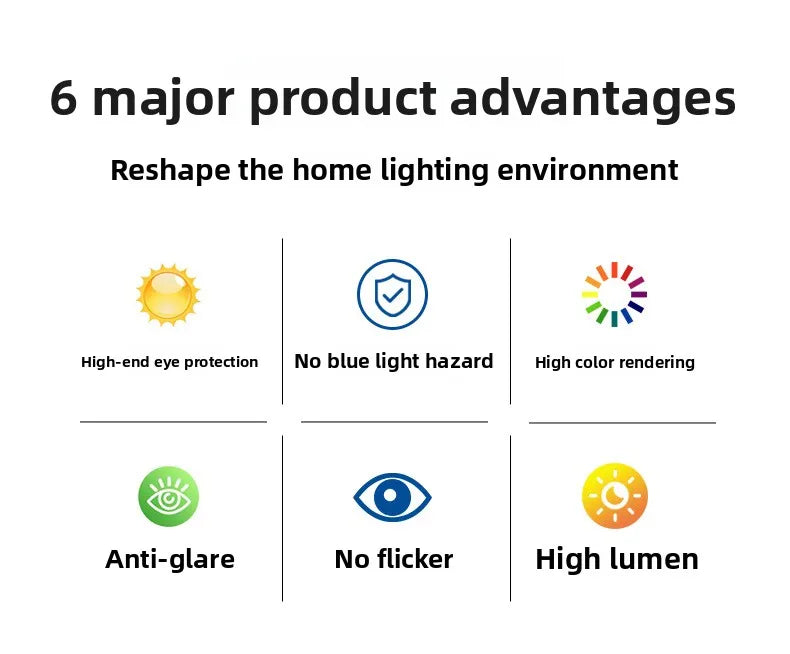 6 major product advantages

Reshape the home lighting environment

High-end eye protection

No blue light hazard

High color rendering

Anti-glare

No flicker

High lumen